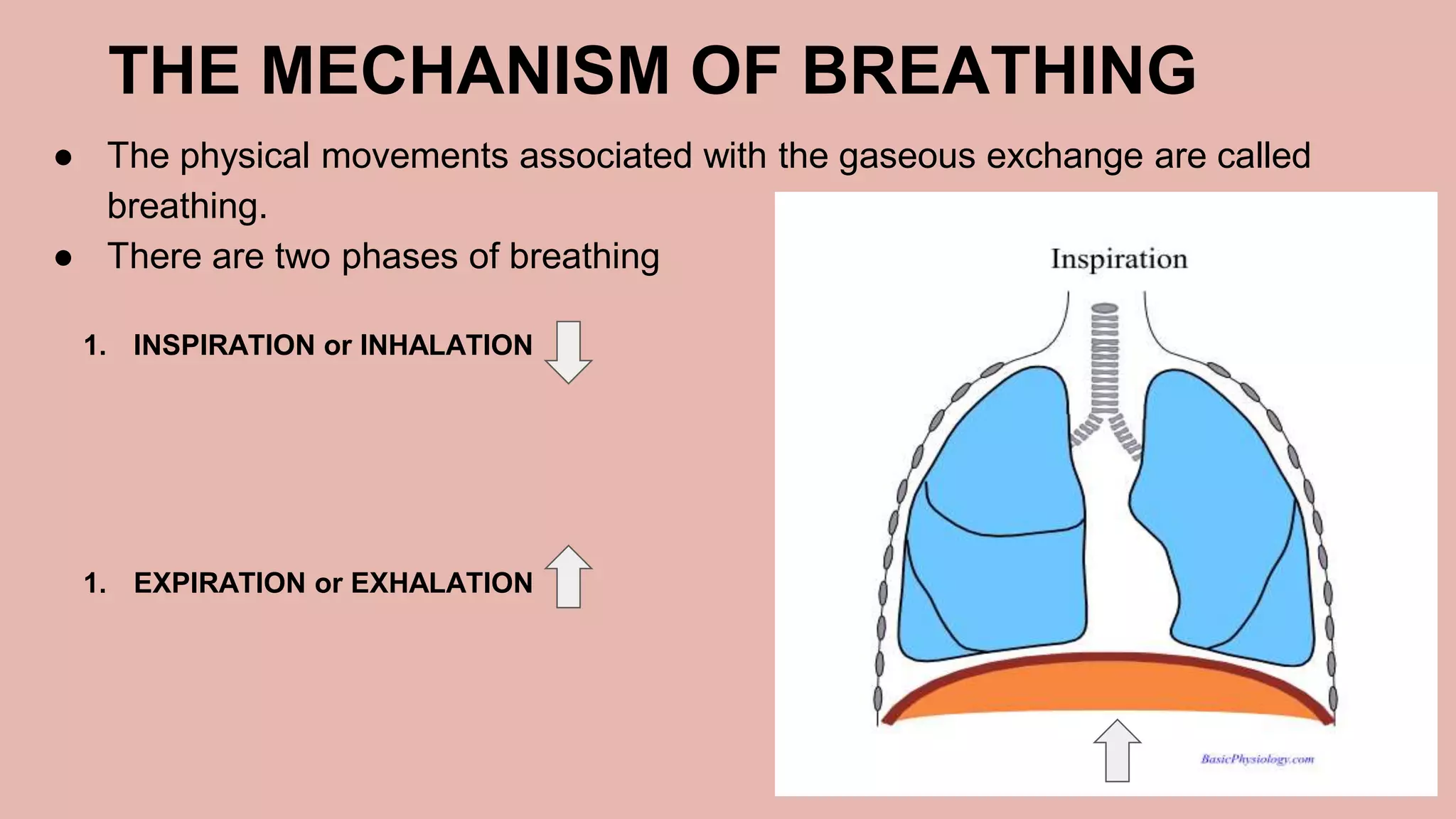 THE MECHANISM OF BREATHING

● The physical movements associated with the gaseous exchange are called breathing.
● There are two phases of breathing

1. INSPIRATION or INHALATION

1. EXPIRATION or EXHALATION

Inspiration

BasicPhysiology.com